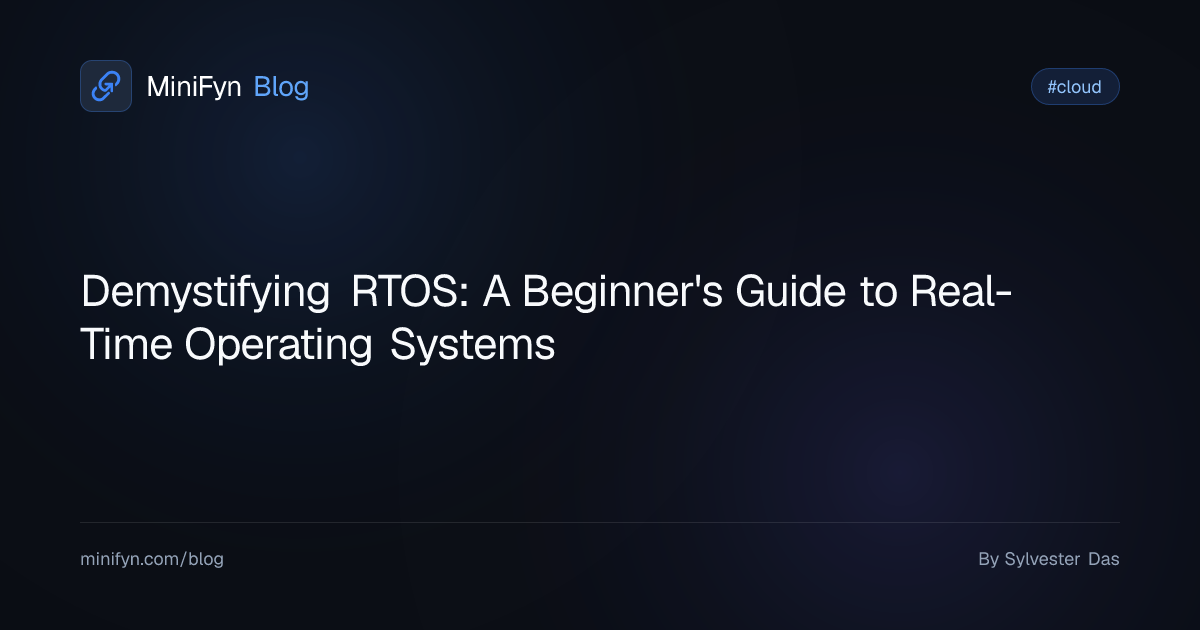 MiniFyn Blog

#cloud

Demystifying RTOS: A Beginner's Guide to Real-Time Operating Systems

minifyn.com/blog

By Sylvester Das